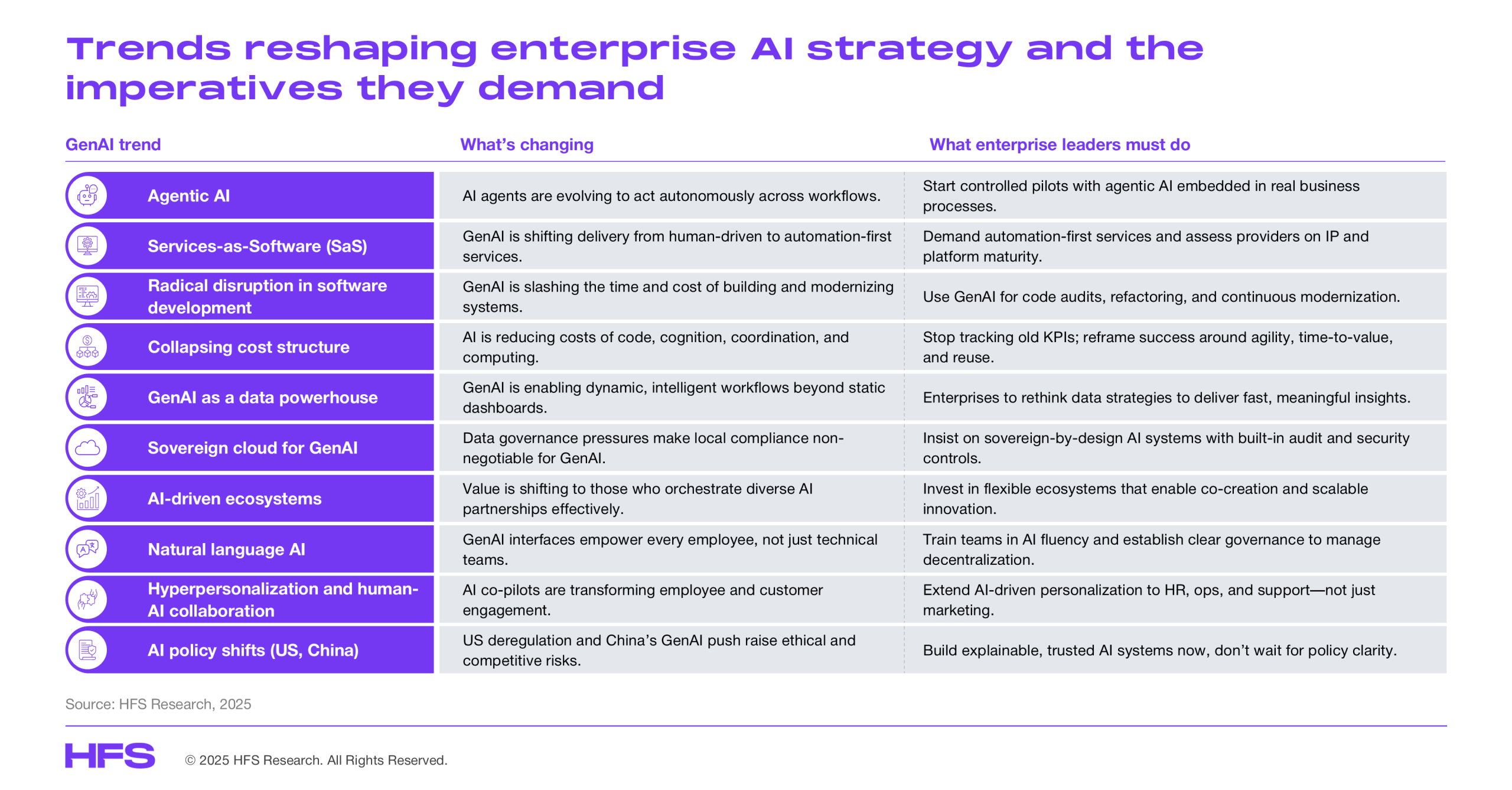 Trends reshaping enterprise AI strategy and the imperatives they demand

| GenAI trend | What's changing | What enterprise leaders must do |
|---|---|---|
| Agentic AI | AI agents are evolving to act autonomously across workflows. | Start controlled pilots with agentic AI embedded in real business processes. |
| Services-as-Software (SaS) | GenAI is shifting delivery from human-driven to automation-first services. | Demand automation-first services and assess providers on IP and platform maturity. |
| Radical disruption in software development | GenAI is slashing the time and cost of building and modernizing systems. | Use GenAI for code audits, refactoring, and continuous modernization. |
| Collapsing cost structure | AI is reducing costs of code, cognition, coordination, and computing. | Stop tracking old KPIs; reframe success around agility, time-to-value, and reuse. |
| GenAI as a data powerhouse | GenAI is enabling dynamic, intelligent workflows beyond static dashboards. | Enterprises to rethink data strategies to deliver fast, meaningful insights. |
| Sovereign cloud for GenAI | Data governance pressures make local compliance non-negotiable for GenAI. | Insist on sovereign-by-design AI systems with built-in audit and security controls. |
| AI-driven ecosystems | Value is shifting to those who orchestrate diverse AI partnerships effectively. | Invest in flexible ecosystems that enable co-creation and scalable innovation. |
| Natural language AI | GenAI interfaces empower every employee, not just technical teams. | Train teams in AI fluency and establish clear governance to manage decentralization. |
| Hyperpersonalization and human-AI collaboration | AI co-pilots are transforming employee and customer engagement. | Extend AI-driven personalization to HR, ops, and support—not just marketing. |
| AI policy shifts (US, China) | US deregulation and China's GenAI push raise ethical and competitive risks. | Build explainable, trusted AI systems now, don't wait for policy clarity. |

Source: HFS Research, 2025

HFS © 2025 HFS Research. All Rights Reserved.